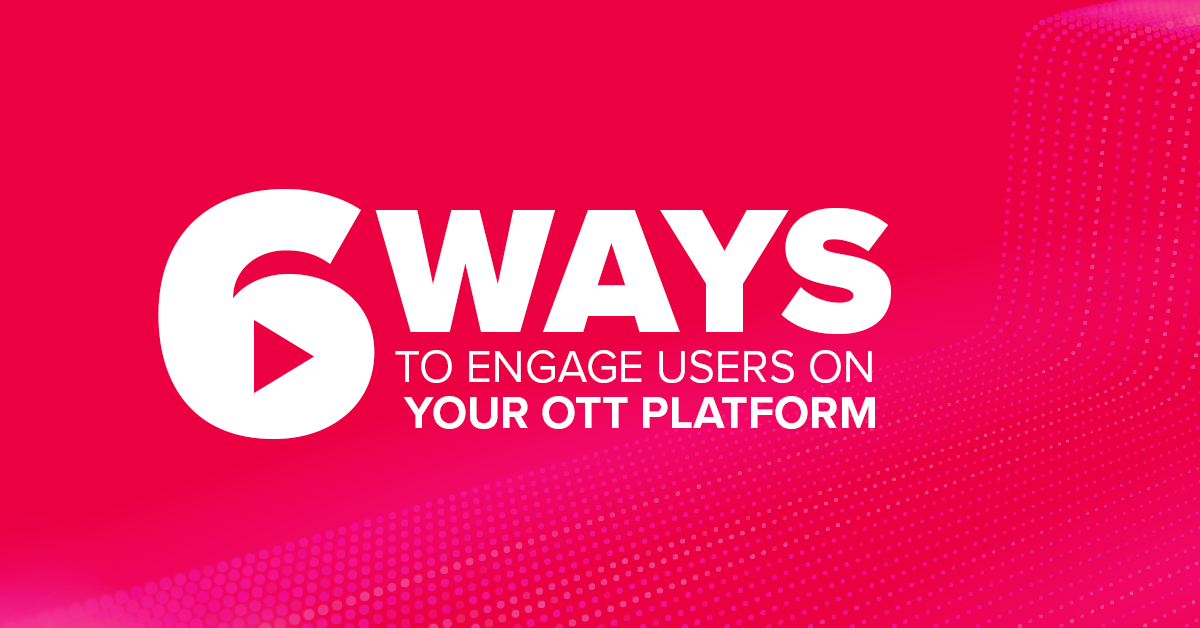 6 WAYS
TO ENGAGE USERS ON
YOUR OTT PLATFORM